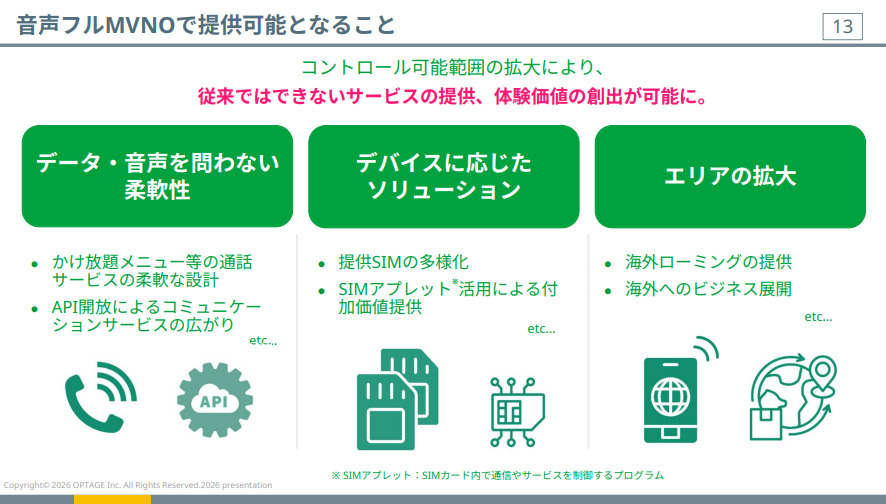 音声フルMVNOで提供可能となること

13

コントロール可能範囲の拡大により、
従来ではできないサービスの提供、体験価値の創出が可能に。

データ・音声を問わない柔軟性

- かけ放題メニュー等の通話サービスの柔軟な設計
- API開放によるコミュニケーションサービスの広がり

etc...

API

デバイスに応じたソリューション

- 提供SIMの多様化
- SIMアプレット※活用による付加価値提供

etc...

エリアの拡大

- 海外ローミングの提供
- 海外へのビジネス展開

etc...

※ SIMアプレット：SIMカード内で通信やサービスを制御するプログラム

Copyright© 2026 OPTAGE Inc. All Rights Reserved.2026 presentation